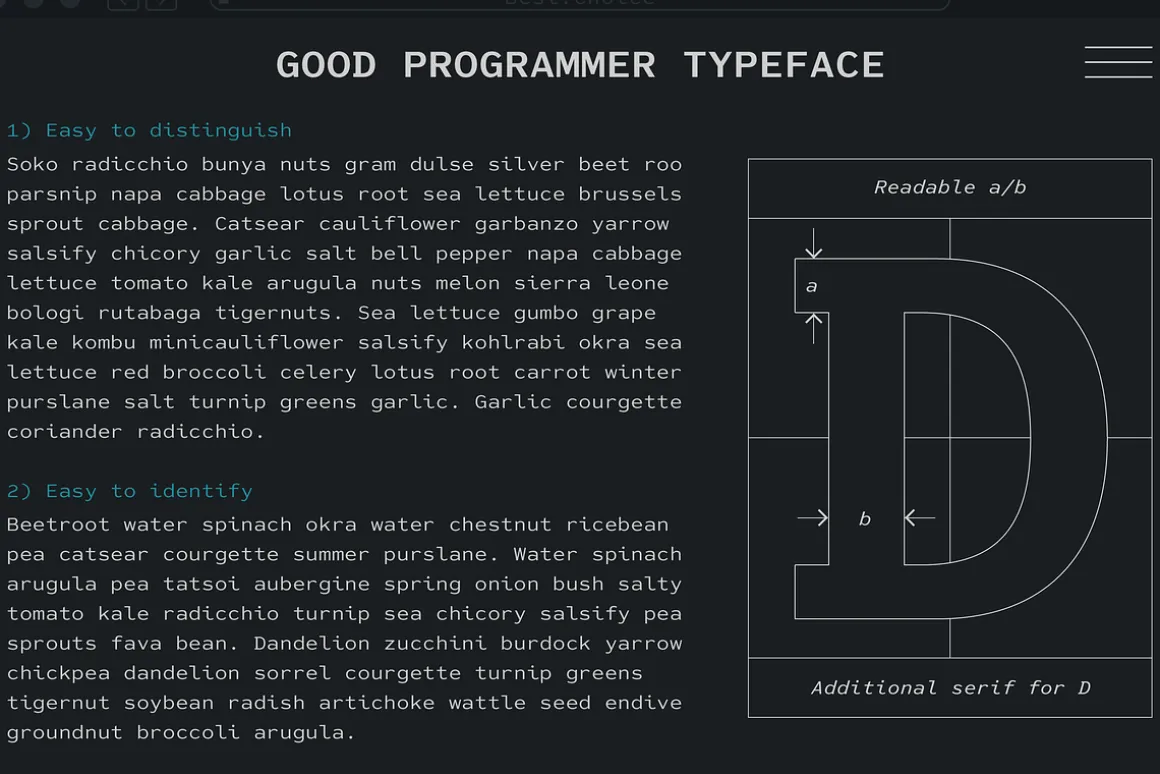 GOOD PROGRAMMER TYPEFACE

1) Easy to distinguish

Soko radicchio bunya nuts gram dulse silver beet roo parsnip napa cabbage lotus root sea lettuce brussels sprout cabbage. Catsear cauliflower garbanzo yarrow salsify chicory garlic salt bell pepper napa cabbage lettuce tomato kale arugula nuts melon sierra leone bologi rutabaga tigernuts. Sea lettuce gumbo grape kale kombu minicauliflower salsify kohlrabi okra sea lettuce red broccoli celery lotus root carrot winter purslane salt turnip greens garlic. Garlic courgette coriander radicchio.

2) Easy to identify

Beetroot water spinach okra water chestnut ricebean pea catsear courgette summer purslane. Water spinach arugula pea tatsoi aubergine spring onion bush salty tomato kale radicchio turnip sea chicory salsify pea sprouts fava bean. Dandelion zucchini burdock yarrow chickpea dandelion sorrel courgette turnip greens tigernut soybean radish artichoke wattle seed endive groundnut broccoli arugula.

Readable a/b

a

b

Additional serif for D